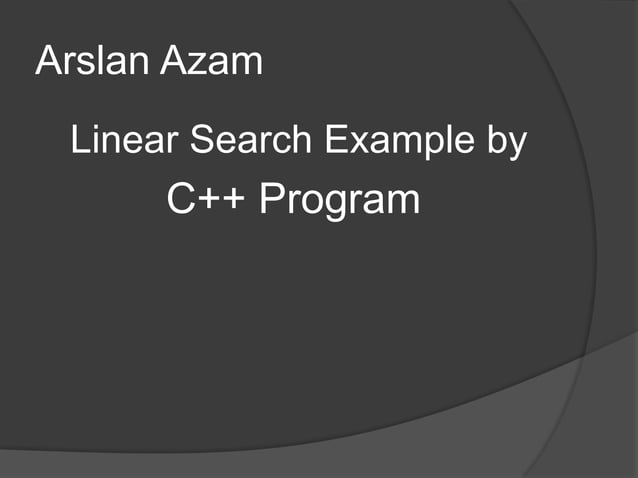 Arslan Azam

Linear Search Example by C++ Program